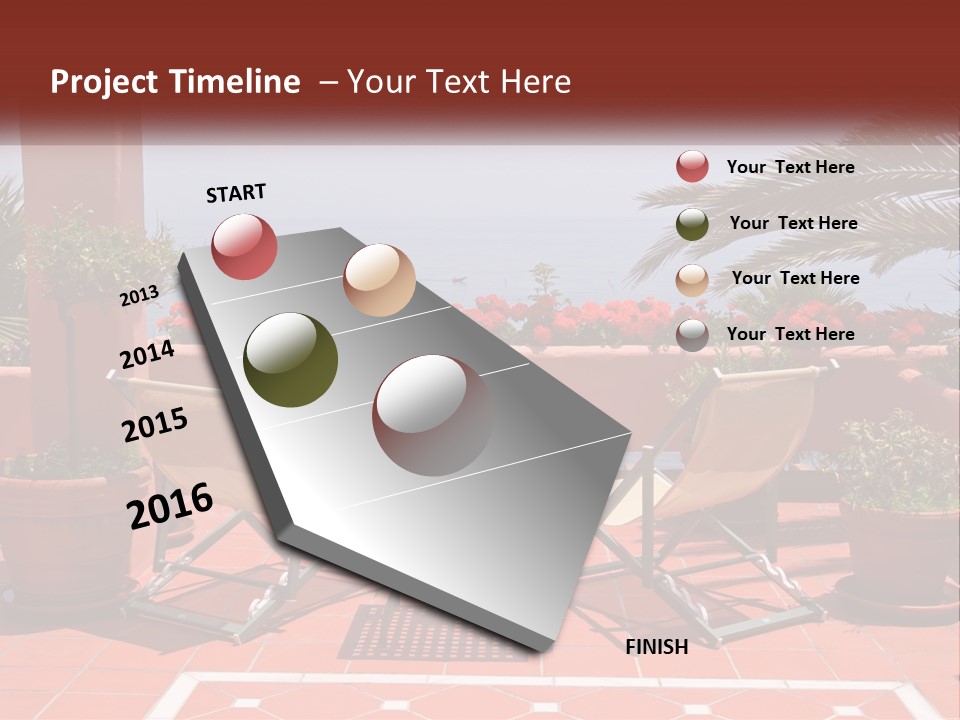 Project Timeline – Your Text Here

START

2013

2014

2015

2016

FINISH

Your Text Here

Your Text Here

Your Text Here

Your Text Here